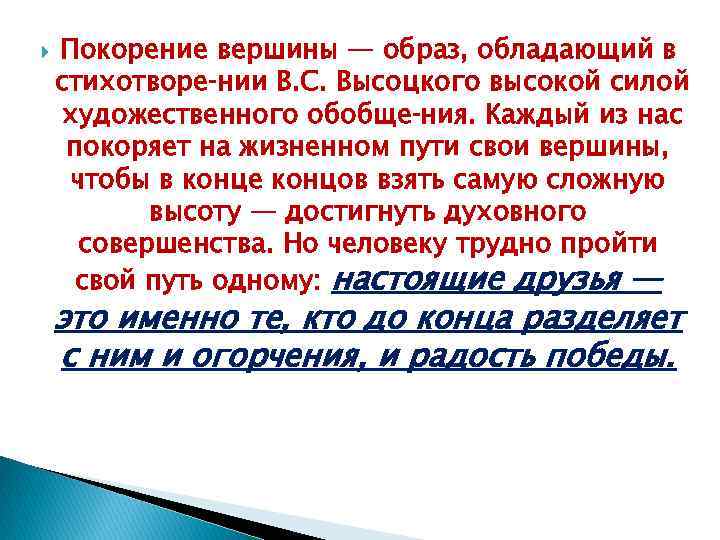 Покорение вершины — образ, обладающий в стихотворе-нии В.С. Высоцкого высокой силой художественного обобще-ния. Каждый из нас покоряет на жизненном пути свои вершины, чтобы в конце концов взять самую сложную высоту — достигнуть духовного совершенства. Но человеку трудно пройти свой путь одному: настоящие друзья — это именно те, кто до конца разделяет с ним и огорчения, и радость победы.